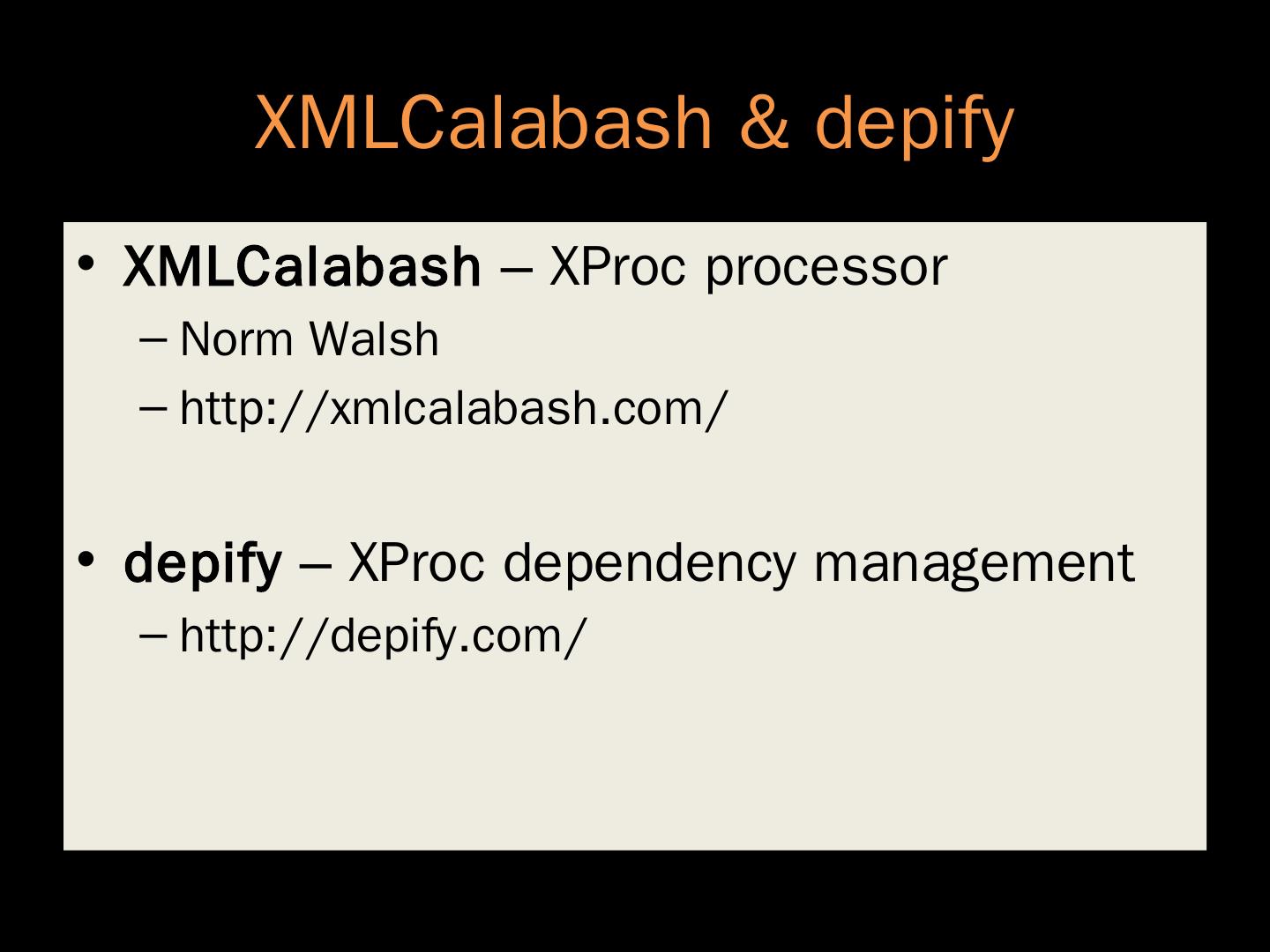 XMLCalabash & depify

• XMLCalabash – XProc processor
  – Norm Walsh
  – http://xmlcalabash.com/

• depify – XProc dependency management
  – http://depify.com/